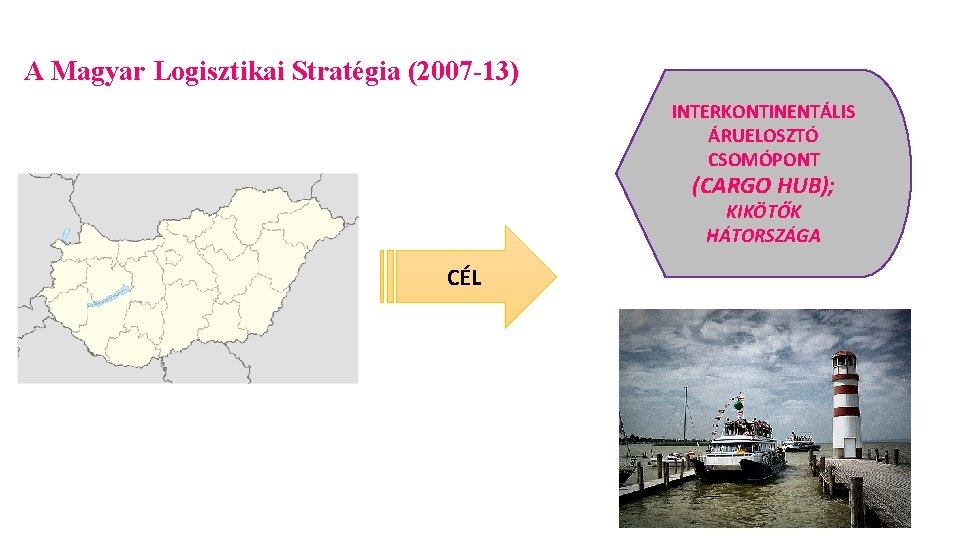 A Magyar Logisztikai Stratégia (2007-13)

CÉL

INTERKONTINENTÁLIS ÁRUELOSZTÓ CSOMÓPONT
(CARGO HUB);
KIKÖTŐK HÁTORSZÁGA